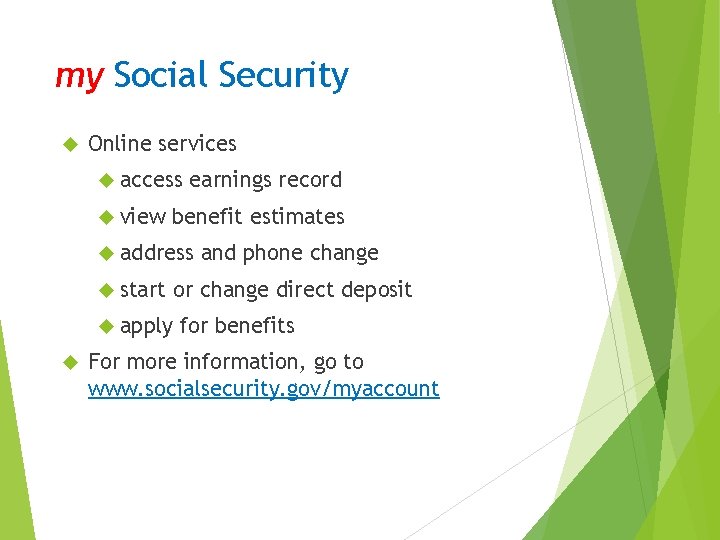 my Social Security

Online services

access earnings record

view benefit estimates

address and phone change

start or change direct deposit

apply for benefits

For more information, go to www.socialsecurity.gov/myaccount